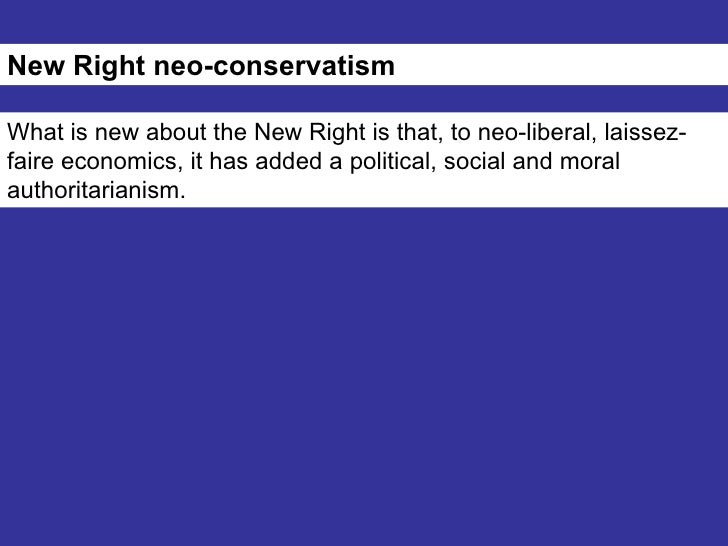 New Right neo-conservatism

What is new about the New Right is that, to neo-liberal, laissez-faire economics, it has added a political, social and moral authoritarianism.